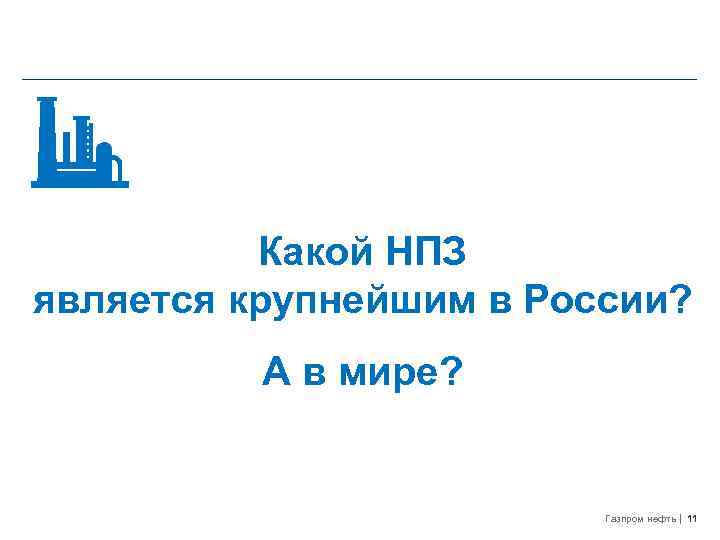 Какой НПЗ
является крупнейшим в России?

А в мире?

Газпром нефть | 11